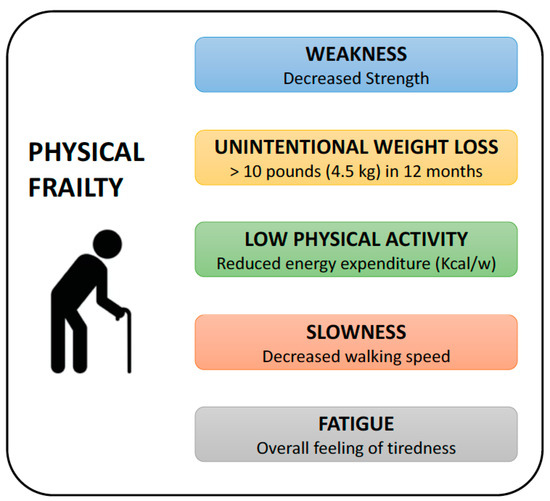 PHYSICAL FRAILTY

WEAKNESS
Decreased Strength

UNINTENTIONAL WEIGHT LOSS
> 10 pounds (4.5 kg) in 12 months

LOW PHYSICAL ACTIVITY
Reduced energy expenditure (Kcal/w)

SLOWNESS
Decreased walking speed

FATIGUE
Overall feeling of tiredness